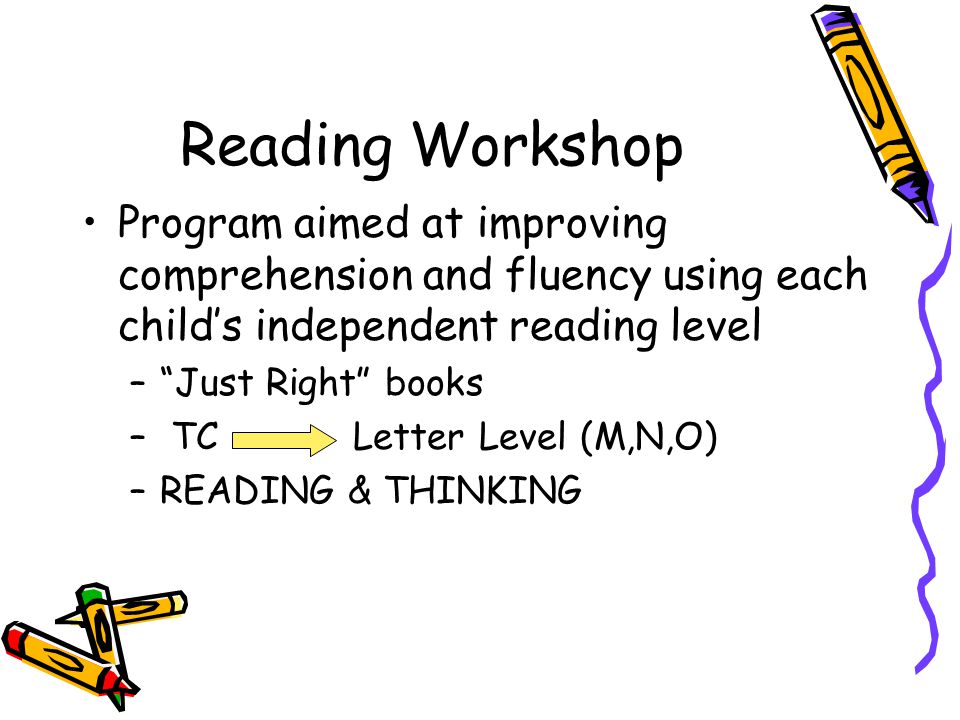 Reading Workshop

• Program aimed at improving comprehension and fluency using each child’s independent reading level
– “Just Right” books
– TC Letter Level (M,N,O)
– READING & THINKING